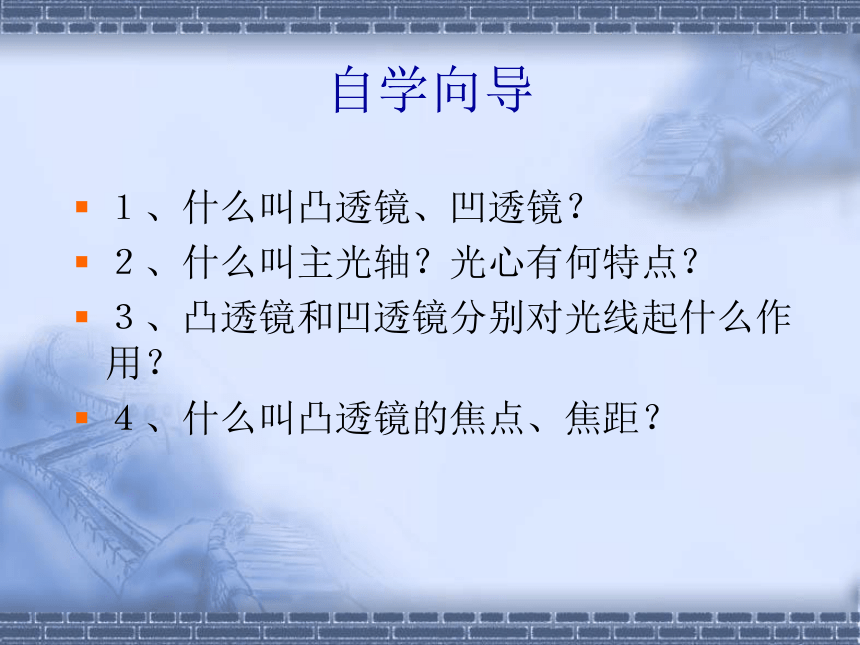 自学向导

１、什么叫凸透镜、凹透镜？

２、什么叫主光轴？光心有何特点？

３、凸透镜和凹透镜分别对光线起什么作用？

４、什么叫凸透镜的焦点、焦距？